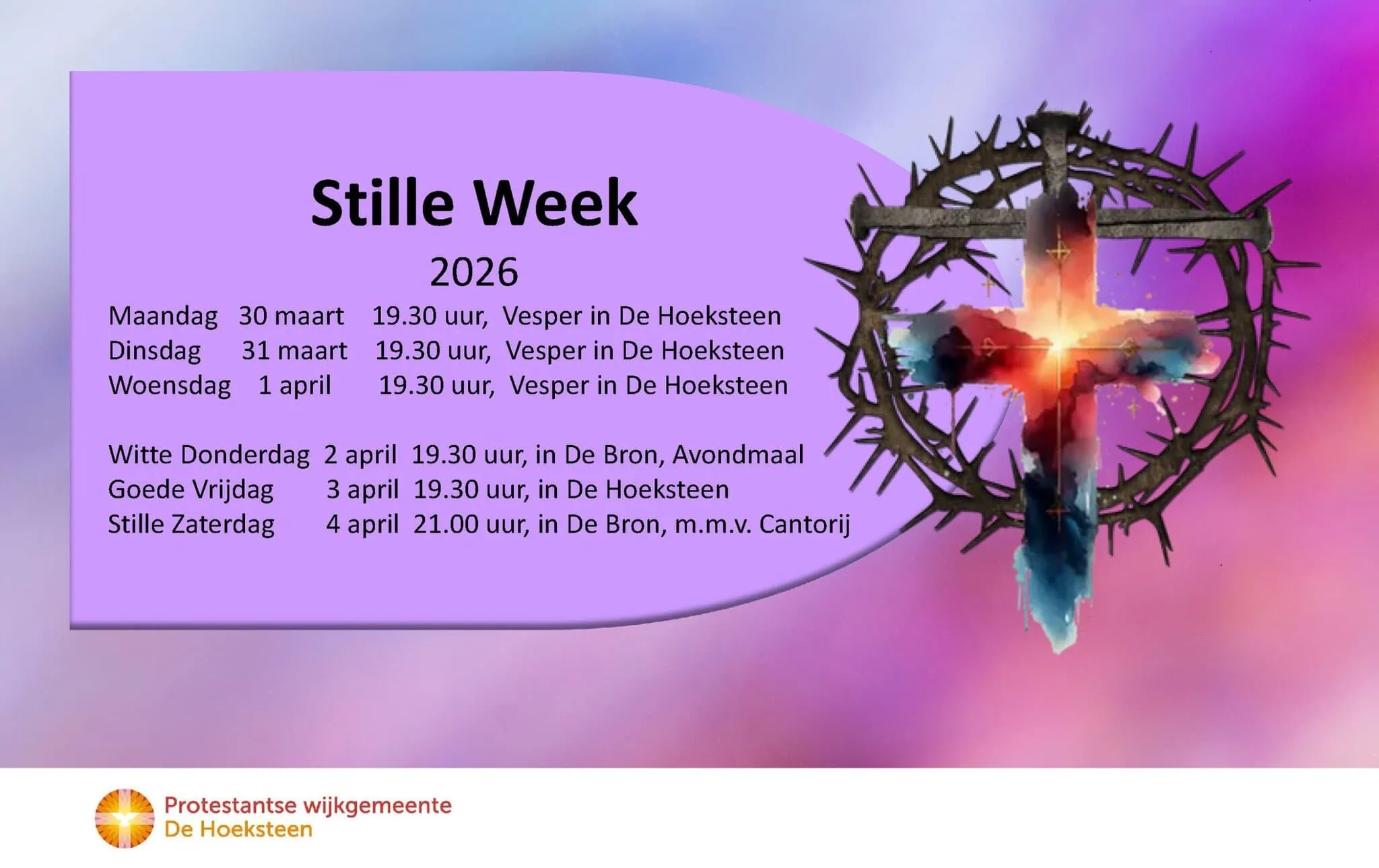 Stille Week
2026

Maandag 30 maart 19.30 uur, Vesper in De Hoeksteen
Dinsdag 31 maart 19.30 uur, Vesper in De Hoeksteen
Woensdag 1 april 19.30 uur, Vesper in De Hoeksteen

Witte Donderdag 2 april 19.30 uur, in De Bron, Avondmaal
Goede Vrijdag 3 april 19.30 uur, in De Hoeksteen
Stille Zaterdag 4 april 21.00 uur, in De Bron, m.m.v. Cantorij

Protestantse wijkgemeente
De Hoeksteen